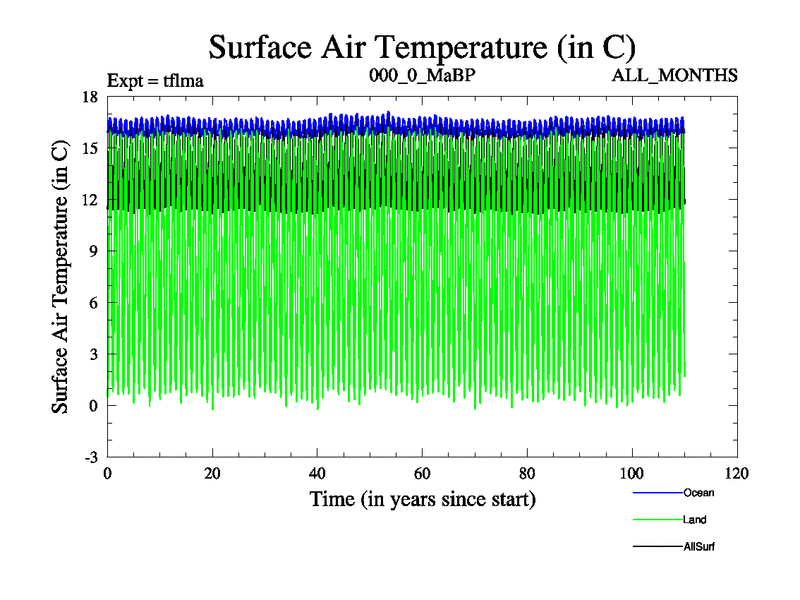 Surface Air Temperature (in C)

Expt = tflma

000_0_MaBP

ALL_MONTHS

Surface Air Temperature (in C)

18
15
12
9
6
3
0
-3

0
20
40
60
80
100
120

Time (in years since start)

Ocean

Land

AllSurf